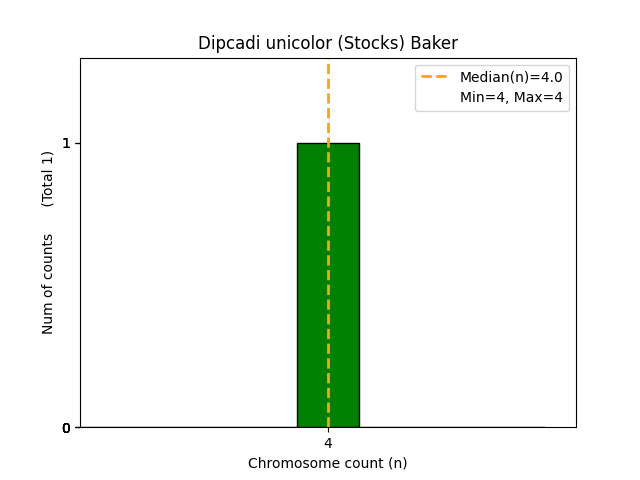 Dipcadi unicolor (Stocks) Baker

Median(n)=4.0
Min=4, Max=4

Num of counts (Total 1)

1
0

4
Chromosome count (n)